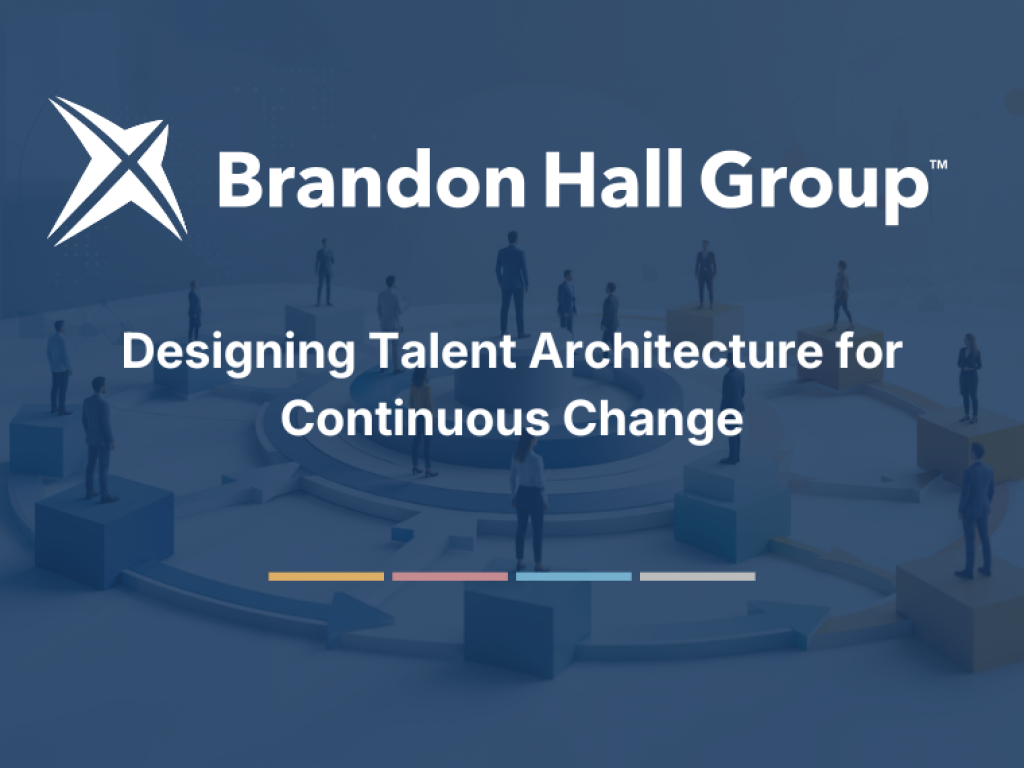 Brandon Hall Group™

Designing Talent Architecture for Continuous Change